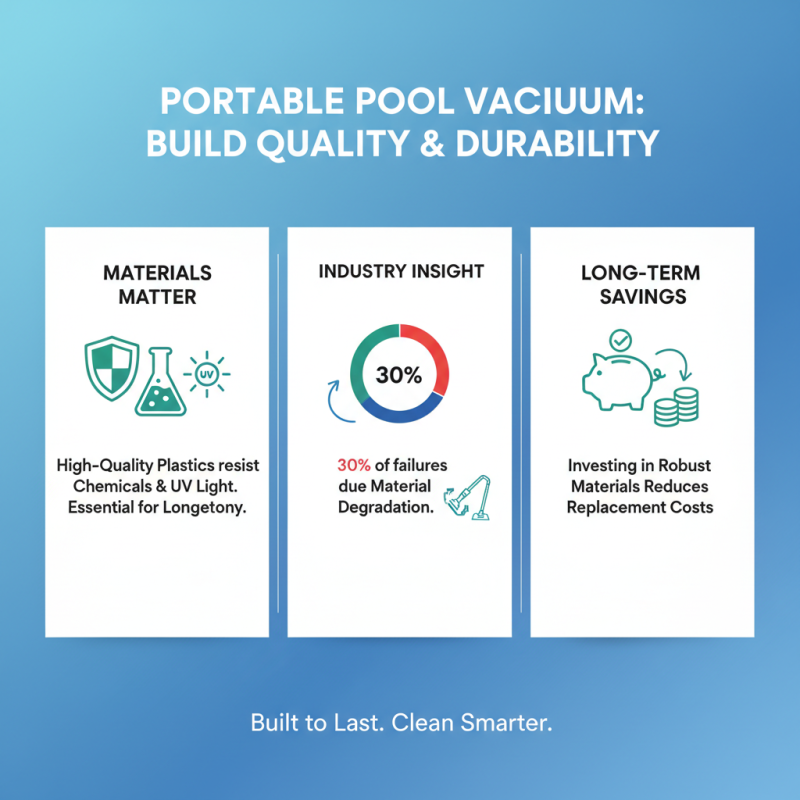 PORTABLE POOL VACIUUM:
BUILD QUALITY & DURABILITY

MATERIALS MATTER

UV

High-Quality Plastics resist Chemicals & UV Light. Essential for Longetony.

INDUSTRY INSIGHT

30%

30% of failures due Material Degradation.

LONG-TERM SAVINGS

Investing in Robust Materials Reduces Replacement Costs

Built to Last. Clean Smarter.